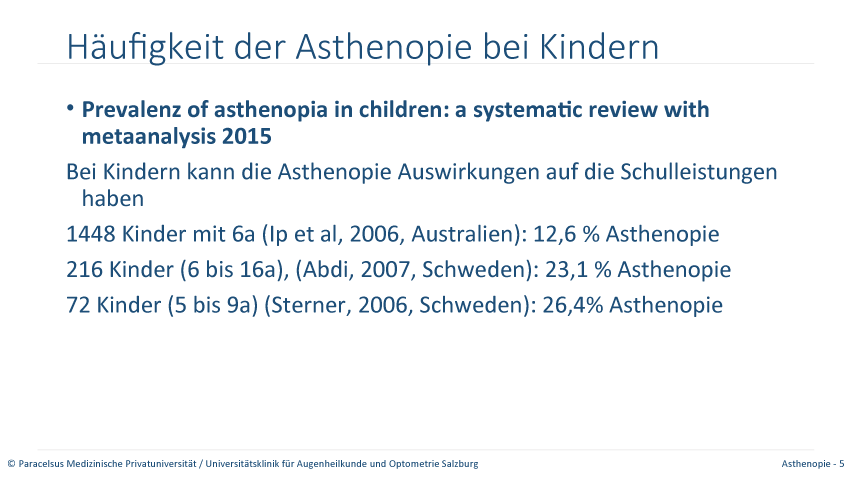 Häufigkeit der Asthenopie bei Kindern

• **Prevalenz of asthenopia in children: a systematic review with metaanalysis 2015**

Bei Kindern kann die Asthenopie Auswirkungen auf die Schulleistungen haben

1448 Kinder mit 6a (Ip et al, 2006, Australien): 12,6 % Asthenopie

216 Kinder (6 bis 16a), (Abdi, 2007, Schweden): 23,1 % Asthenopie

72 Kinder (5 bis 9a) (Sterner, 2006, Schweden): 26,4% Asthenopie

© Paracelsus Medizinische Privatuniversität / Universitätsklinik für Augenheilkunde und Optometrie Salzburg

Asthenopie - 5